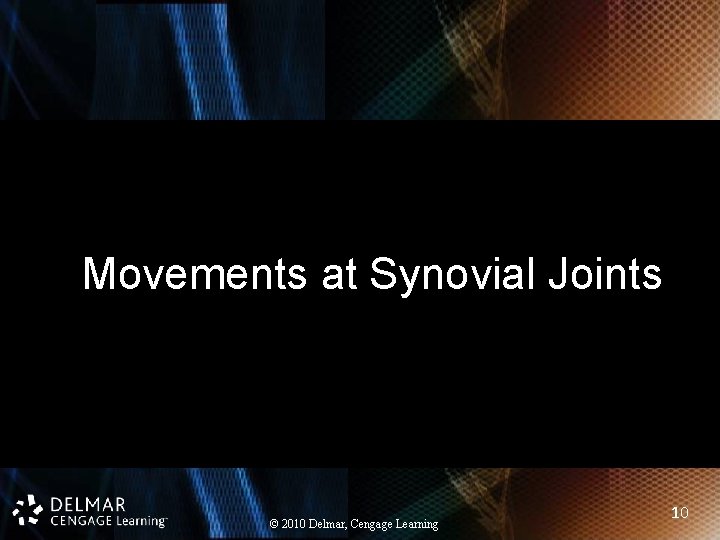 Movements at Synovial Joints

DELMAR
CENGAGE Learning™

© 2010 Delmar, Cengage Learning

10